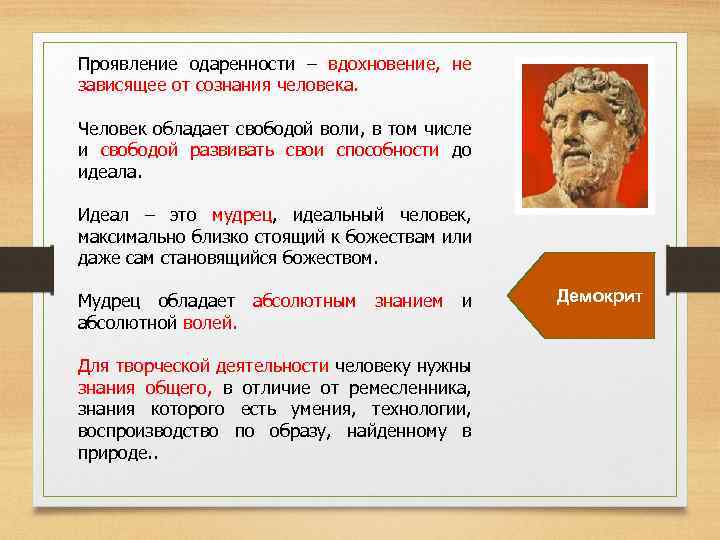 Проявление одаренности – вдохновение, не зависящее от сознания человека.

Человек обладает свободой воли, в том числе и свободой развивать свои способности до идеала.

Идеал – это мудрец, идеальный человек, максимально близко стоящий к божествам или даже сам становящийся божеством.

Мудрец обладает абсолютным знанием и абсолютной волей.

Для творческой деятельности человеку нужны знания общего, в отличие от ремесленника, знания которого есть умения, технологии, воспроизводство по образу, найденному в природе..

Демокрит